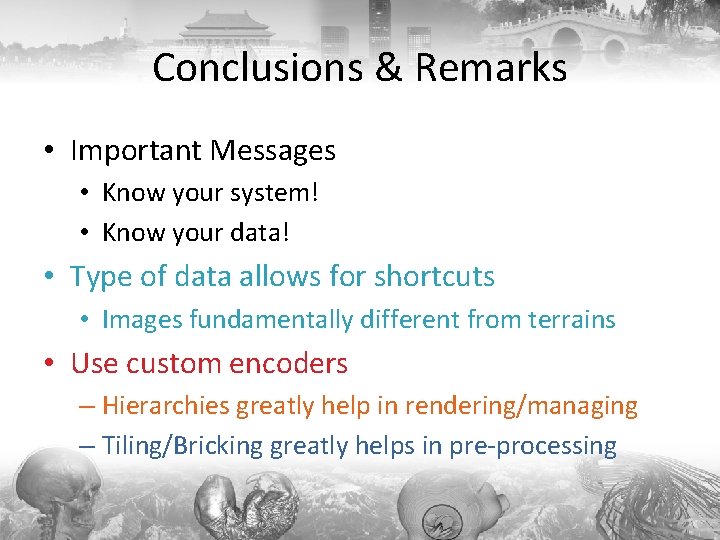 Conclusions & Remarks

• Important Messages
  • Know your system!
  • Know your data!
• Type of data allows for shortcuts
  • Images fundamentally different from terrains
• Use custom encoders
  – Hierarchies greatly help in rendering/managing
  – Tiling/Bricking greatly helps in pre-processing